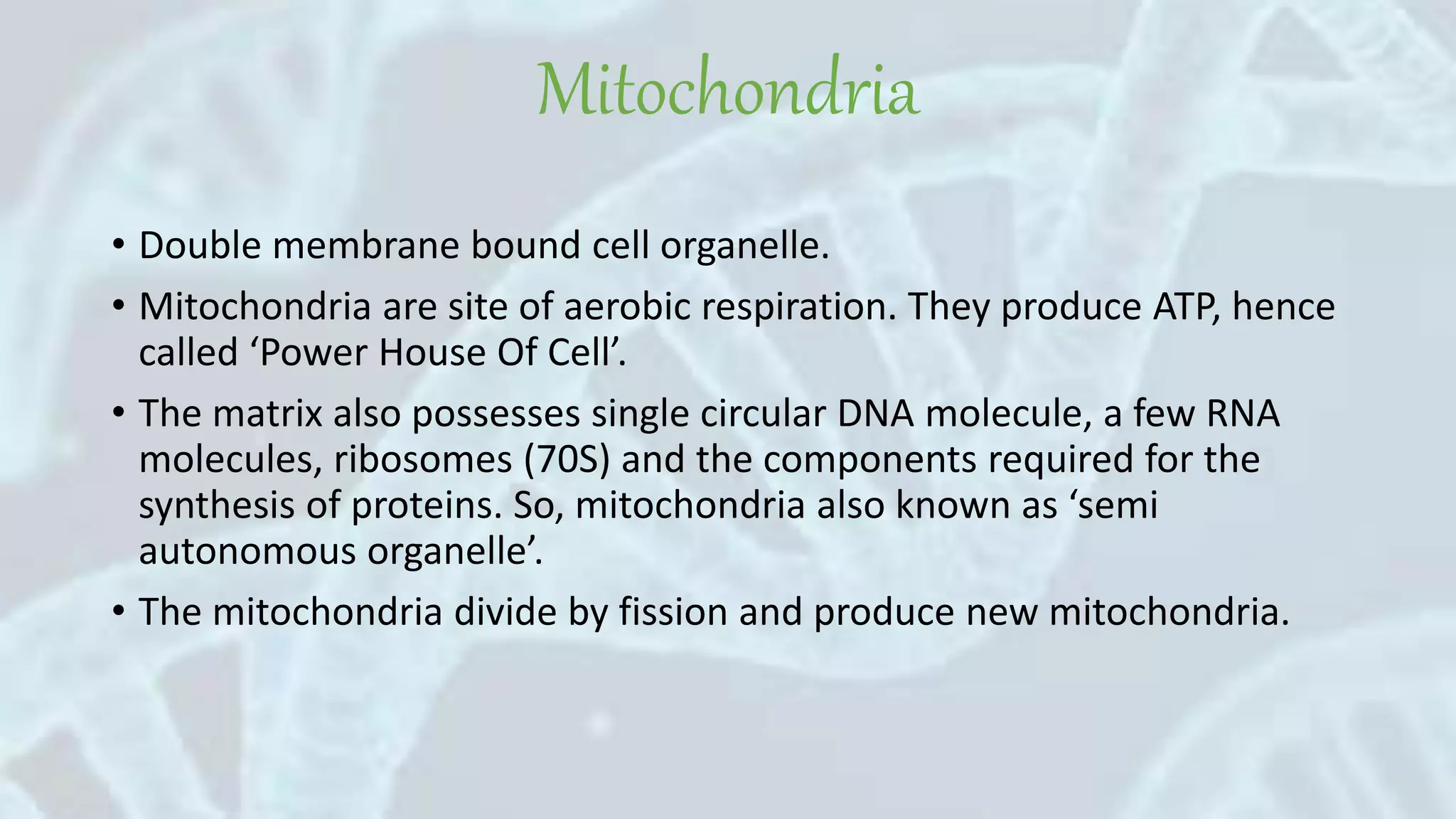 Mitochondria

• Double membrane bound cell organelle.

• Mitochondria are site of aerobic respiration. They produce ATP, hence called ‘Power House Of Cell’.

• The matrix also possesses single circular DNA molecule, a few RNA molecules, ribosomes (70S) and the components required for the synthesis of proteins. So, mitochondria also known as ‘semi autonomous organelle’.

• The mitochondria divide by fission and produce new mitochondria.